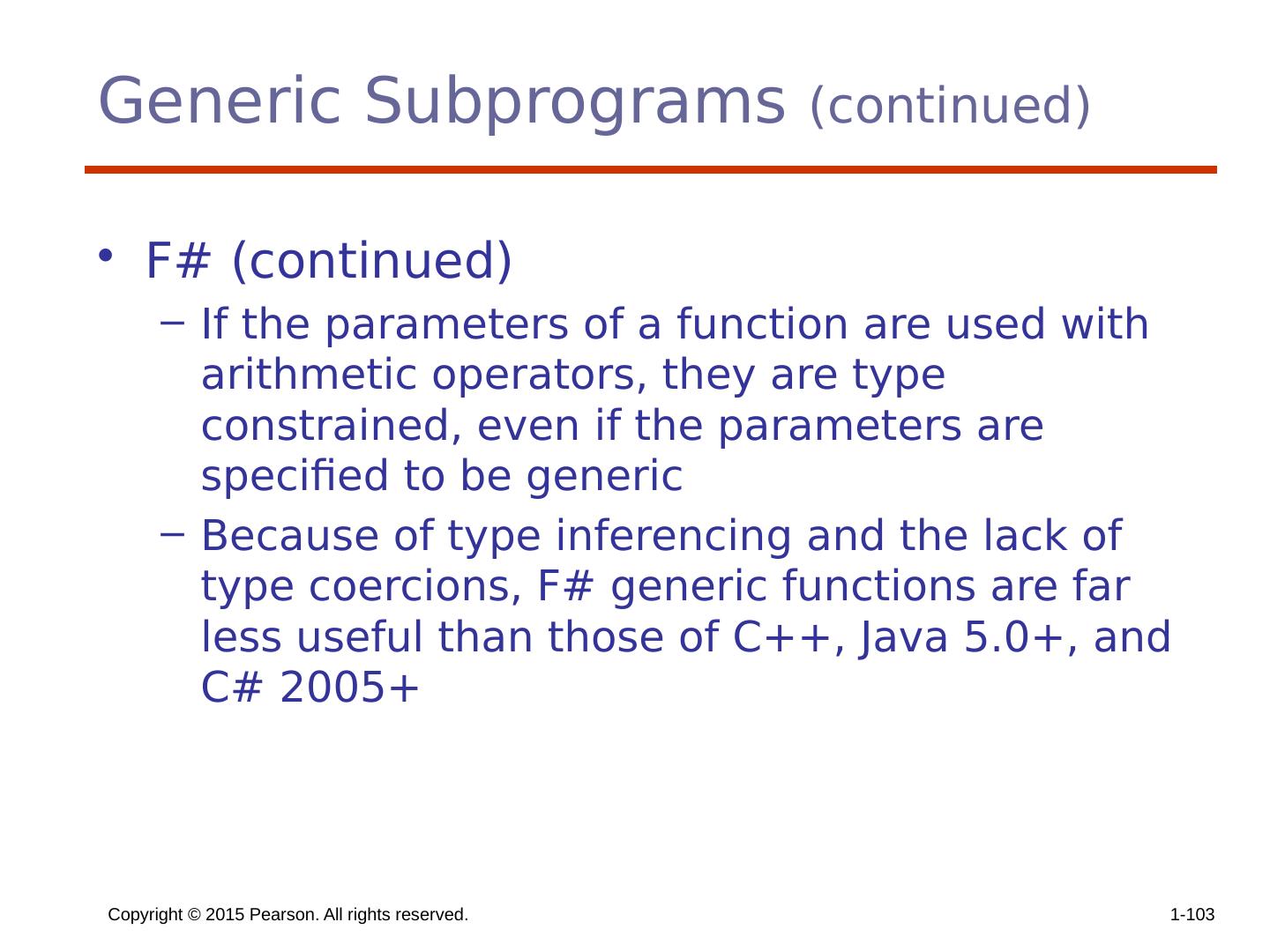 Generic Subprograms (continued)

• F# (continued)

– If the parameters of a function are used with arithmetic operators, they are type constrained, even if the parameters are specified to be generic

– Because of type inferencing and the lack of type coercions, F# generic functions are far less useful than those of C++, Java 5.0+, and C# 2005+

Copyright © 2015 Pearson. All rights reserved.

1-103